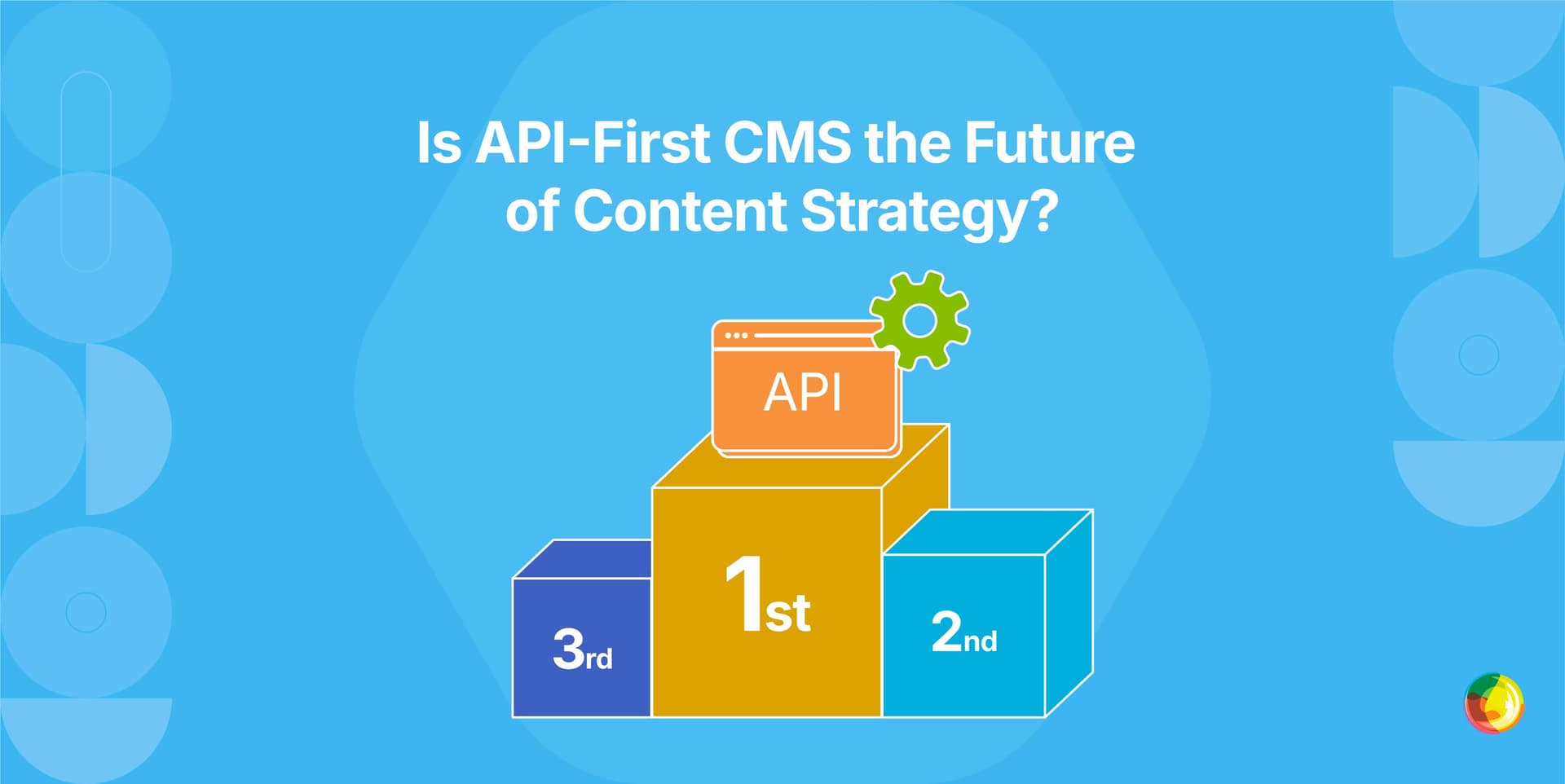 Is API-First CMS the Future of Content Strategy?

API

3rd

1st

2nd